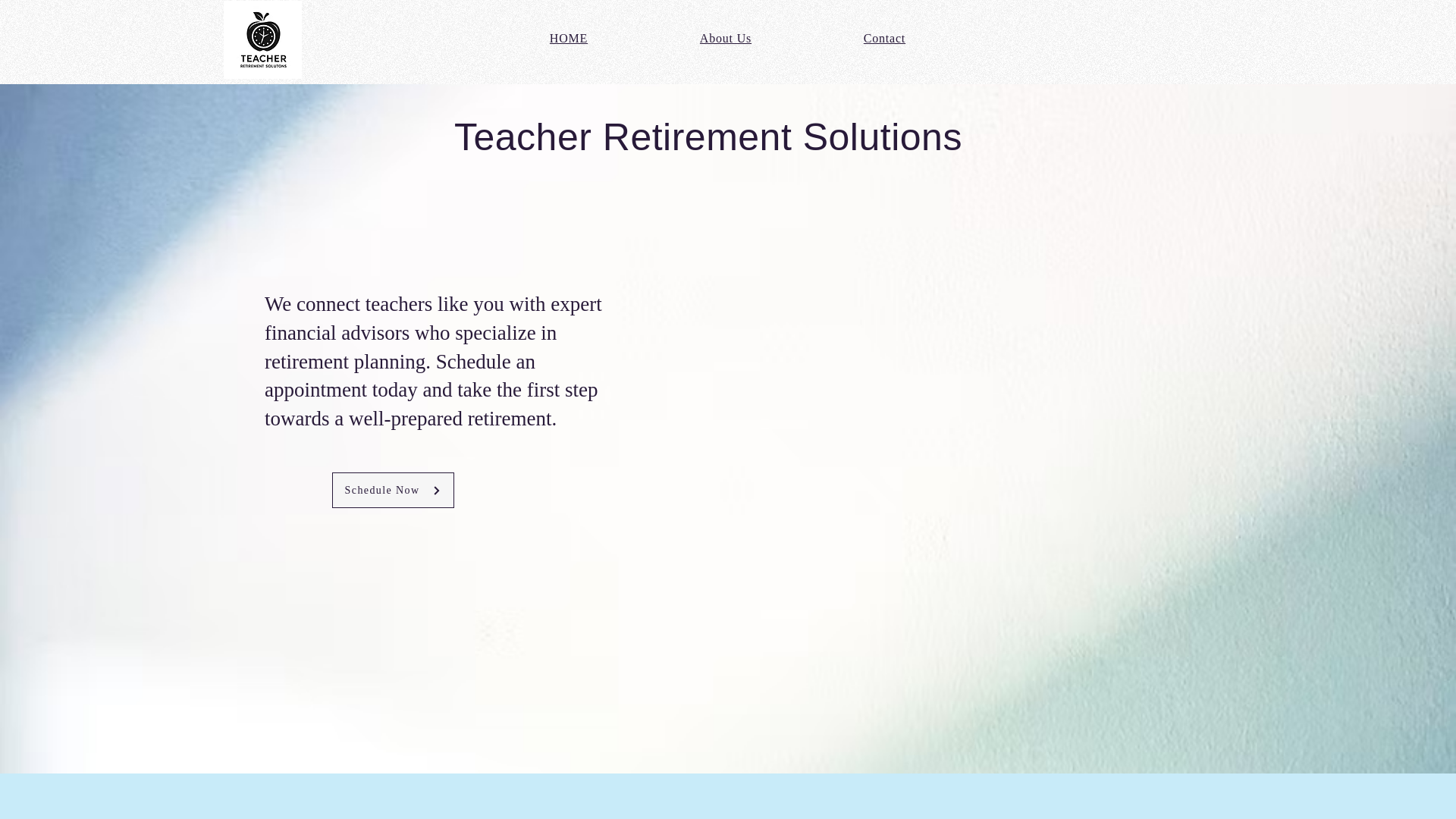 TEACHER
RETIREMENT SOLUTIONS

HOME About Us Contact

Teacher Retirement Solutions

We connect teachers like you with expert financial advisors who specialize in retirement planning. Schedule an appointment today and take the first step towards a well-prepared retirement.

Schedule Now